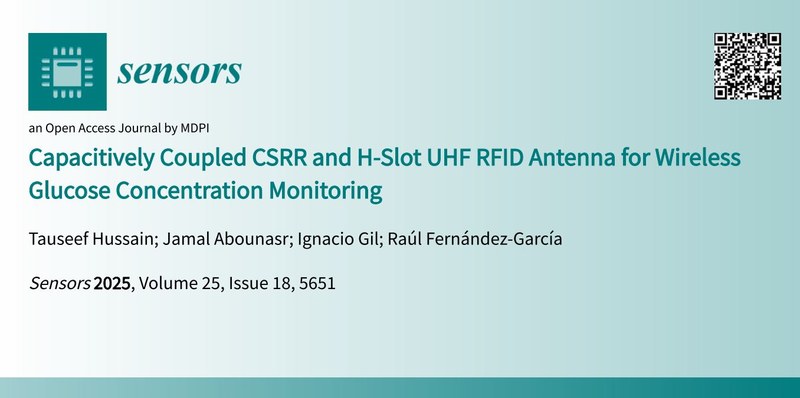 sensors

an Open Access Journal by MDPI

Capacitively Coupled CSRR and H-Slot UHF RFID Antenna for Wireless Glucose Concentration Monitoring

Tauseef Hussain; Jamal Abounasr; Ignacio Gil; Raúl Fernández-García

Sensors 2025, Volume 25, Issue 18, 5651